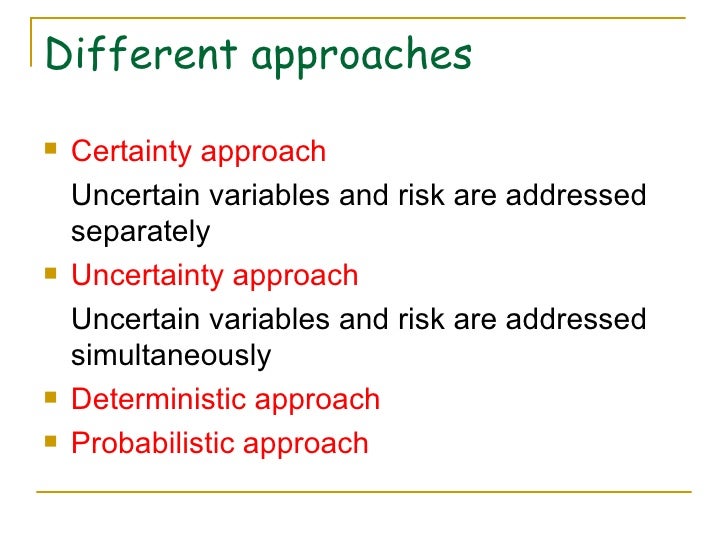 Different approaches

- Certainty approach

Uncertain variables and risk are addressed separately

- Uncertainty approach

Uncertain variables and risk are addressed simultaneously

- Deterministic approach
- Probabilistic approach